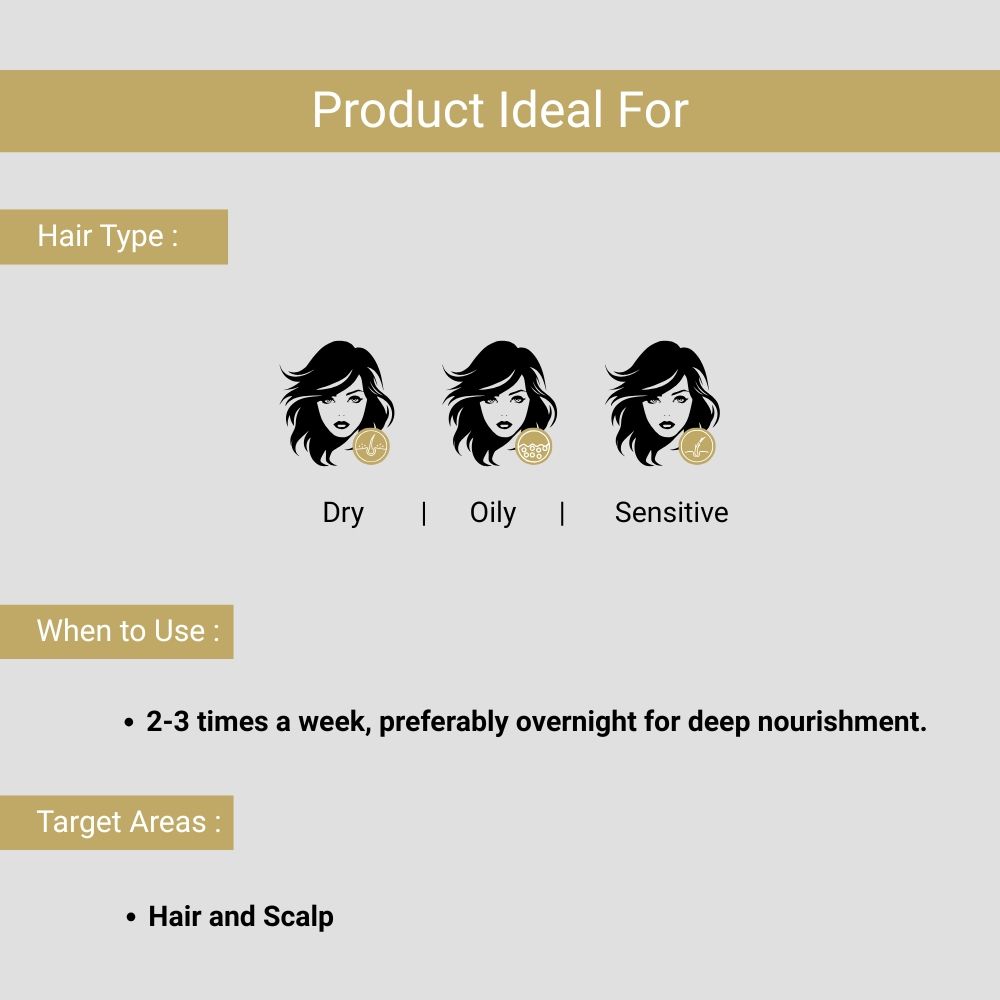 Product Ideal For

Hair Type :

Dry | Oily | Sensitive

When to Use :

• 2-3 times a week, preferably overnight for deep nourishment.

Target Areas :

• Hair and Scalp